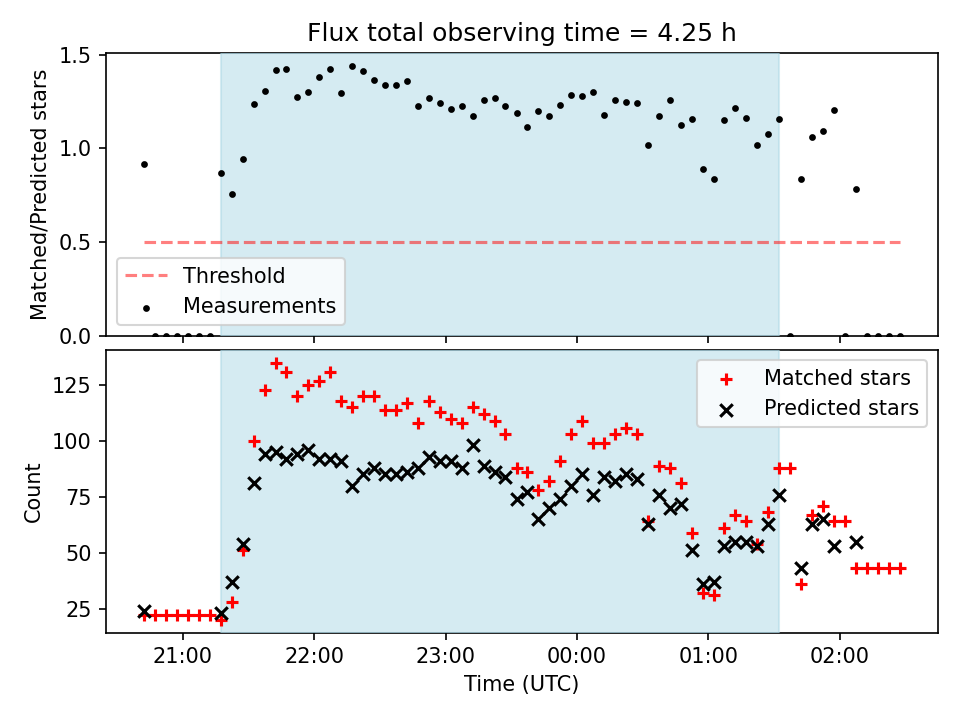 Flux total observing time = 4.25 h

Matched/Predicted stars

1.5
1.0
0.5
0.0

Threshold
Measurements

Count

125
100
75
50
25

Matched stars
Predicted stars

21:00
22:00
23:00
00:00
01:00
02:00

Time (UTC)